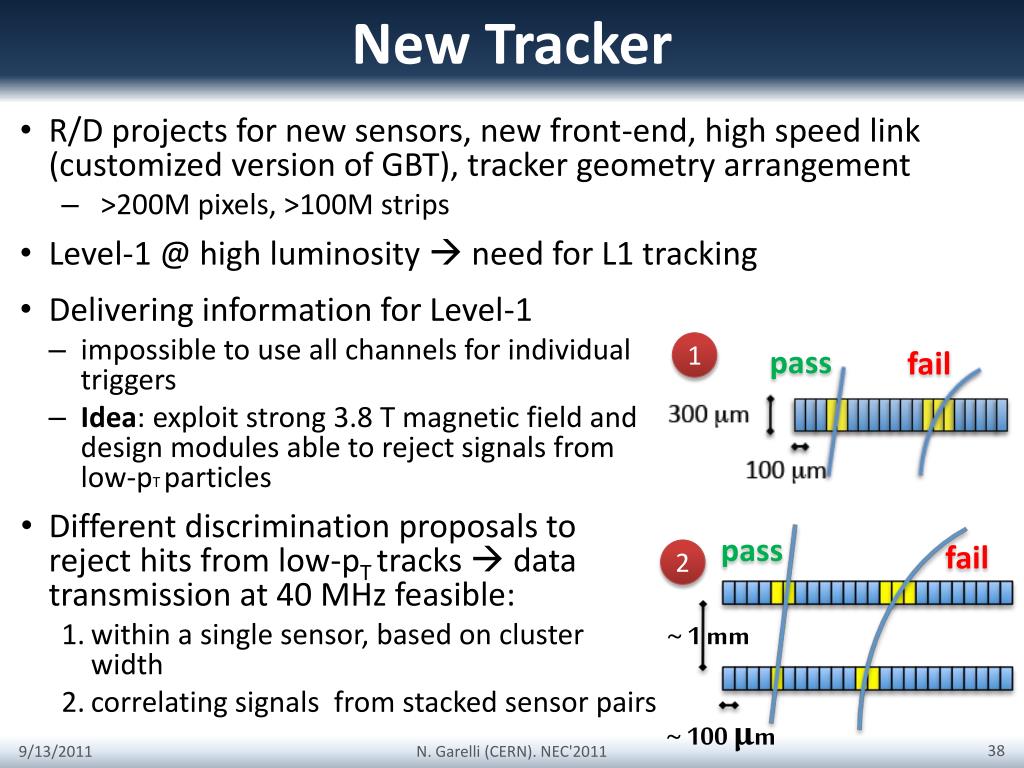 New Tracker

• R/D projects for new sensors, new front-end, high speed link (customized version of GBT), tracker geometry arrangement
– >200M pixels, >100M strips

• Level-1 @ high luminosity → need for L1 tracking

• Delivering information for Level-1
– impossible to use all channels for individual triggers
– **Idea**: exploit strong 3.8 T magnetic field and design modules able to reject signals from low-$p_T$ particles

• Different discrimination proposals to reject hits from low-$p_T$ tracks → data transmission at 40 MHz feasible:
1. within a single sensor, based on cluster width
2. correlating signals from stacked sensor pairs

1
pass
fail
300 μm
100 μm

2
pass
fail
~ 1 mm
~ 100 μm

9/13/2011
N. Garelli (CERN). NEC'2011
38